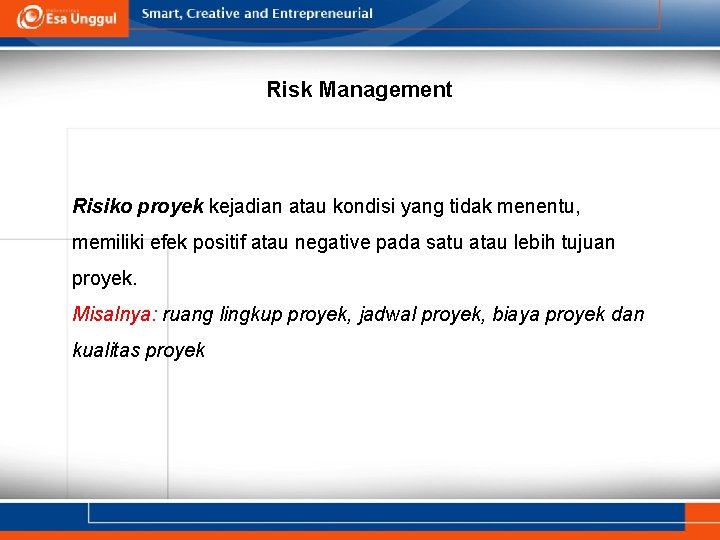 Esa Unggul

Smart, Creative and Entrepreneurial

Risk Management

Risiko proyek kejadian atau kondisi yang tidak menentu, memiliki efek positif atau negative pada satu atau lebih tujuan proyek.

Misalnya: ruang lingkup proyek, jadwal proyek, biaya proyek dan kualitas proyek